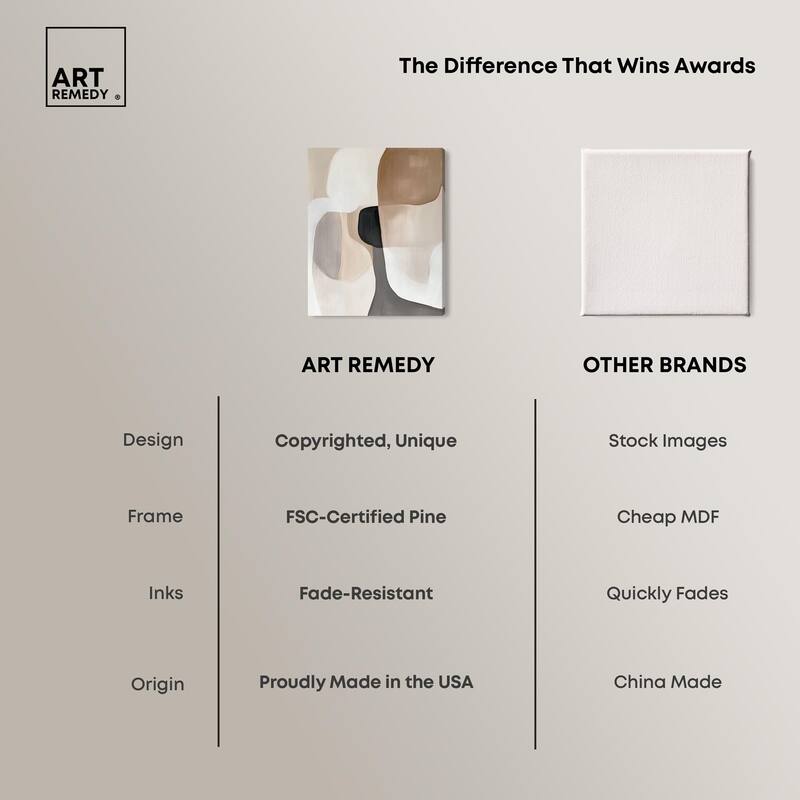 ART REMEDY ®

The Difference That Wins Awards

| | ART REMEDY | OTHER BRANDS |
|---|---|---|
| Design | Copyrighted, Unique | Stock Images |
| Frame | FSC-Certified Pine | Cheap MDF |
| Inks | Fade-Resistant | Quickly Fades |
| Origin | Proudly Made in the USA | China Made |